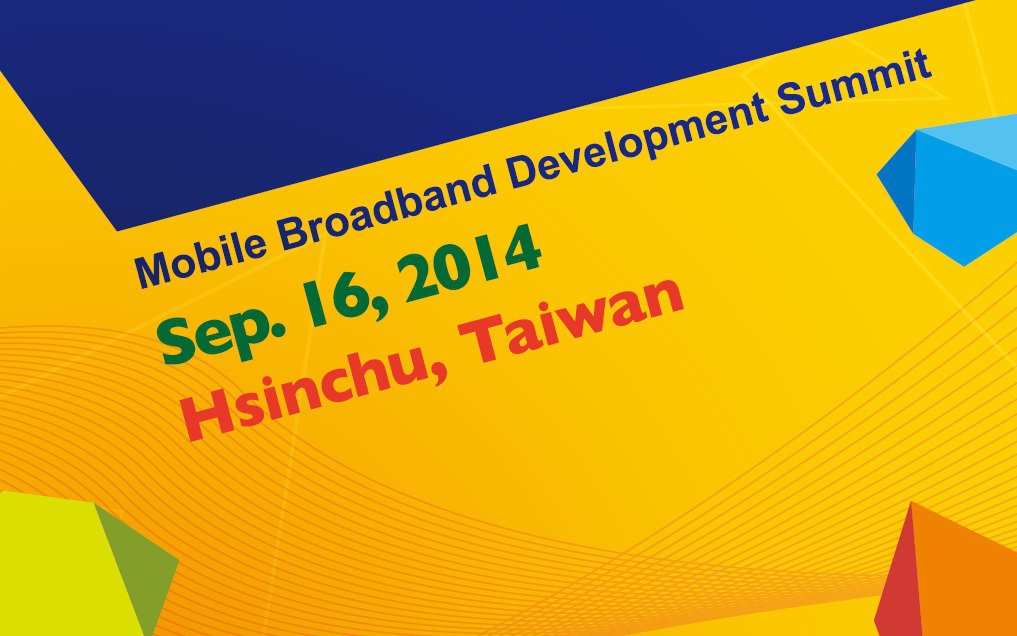 Mobile Broadband Development Summit
Sep. 16, 2014
Hsinchu, Taiwan